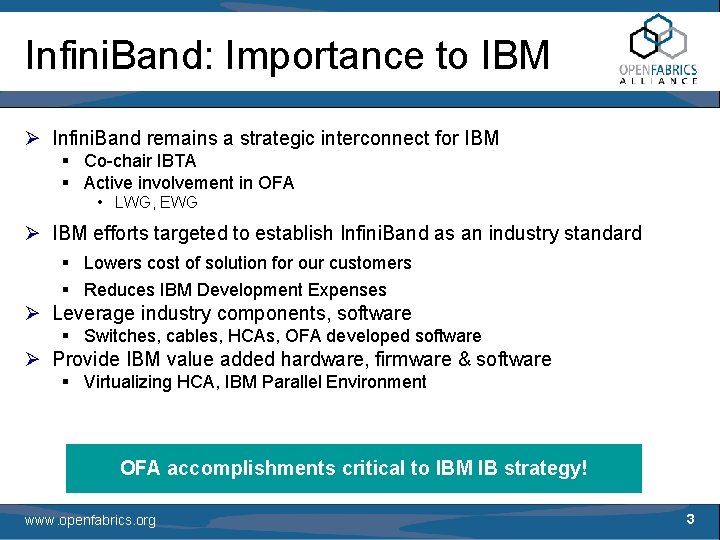 InfiniBand: Importance to IBM

OPENFABRICS
ALLIANCE

➢ InfiniBand remains a strategic interconnect for IBM
▪ Co-chair IBTA
▪ Active involvement in OFA
• LWG, EWG

➢ IBM efforts targeted to establish InfiniBand as an industry standard
▪ Lowers cost of solution for our customers
▪ Reduces IBM Development Expenses

➢ Leverage industry components, software
▪ Switches, cables, HCAs, OFA developed software

➢ Provide IBM value added hardware, firmware & software
▪ Virtualizing HCA, IBM Parallel Environment

OFA accomplishments critical to IBM IB strategy!

www.openfabrics.org

3